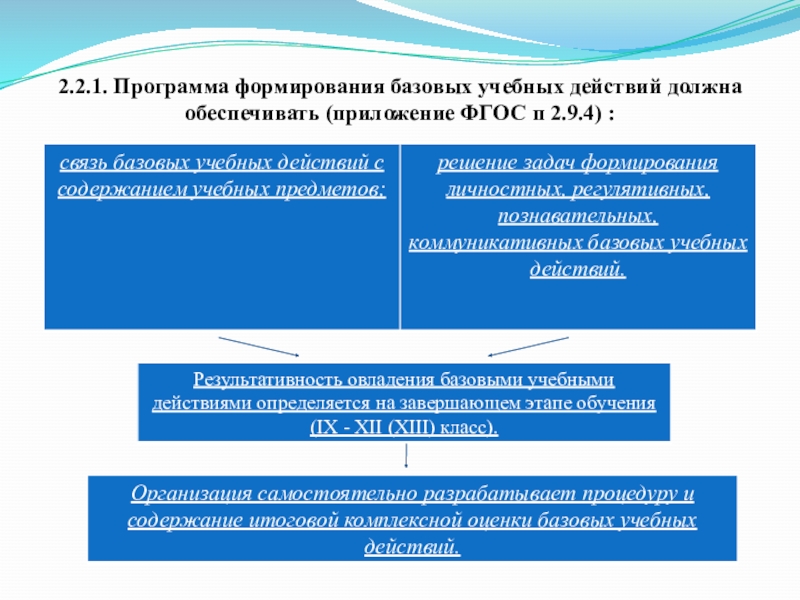 2.2.1. Программа формирования базовых учебных действий должна обеспечивать (приложение ФГОС п 2.9.4) :

связь базовых учебных действий с содержанием учебных предметов;

решение задач формирования личностных, регулятивных, познавательных, коммуникативных базовых учебных действий.

Результативность овладения базовыми учебными действиями определяется на завершающем этапе обучения (IX - XII (XIII) класс).

Организация самостоятельно разрабатывает процедуру и содержание итоговой комплексной оценки базовых учебных действий.